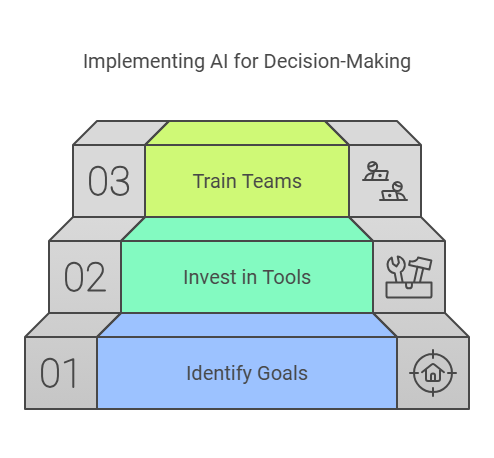 Implementing AI for Decision-Making

03 Train Teams

02 Invest in Tools

01 Identify Goals